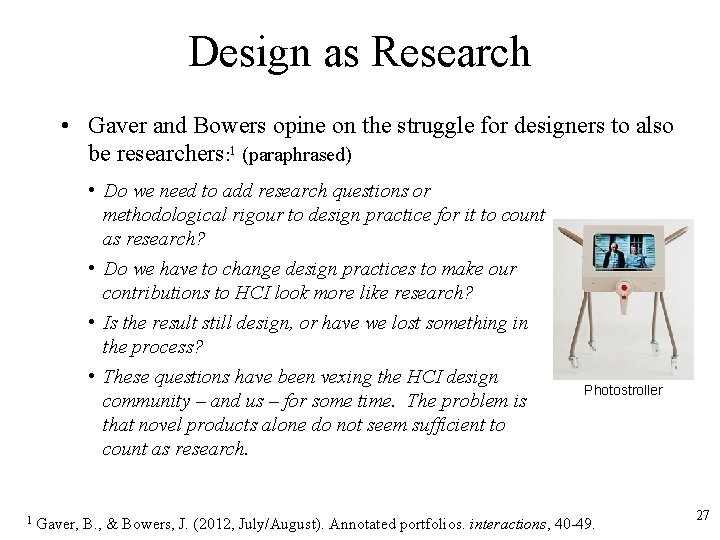 Design as Research

• Gaver and Bowers opine on the struggle for designers to also be researchers:$^1$ (paraphrased)

• Do we need to add research questions or methodological rigour to design practice for it to count as research?

• Do we have to change design practices to make our contributions to HCI look more like research?

• Is the result still design, or have we lost something in the process?

• These questions have been vexing the HCI design community – and us – for some time. The problem is that novel products alone do not seem sufficient to count as research.

Photostroller

$^1$ Gaver, B., & Bowers, J. (2012, July/August). Annotated portfolios. interactions, 40-49.

27